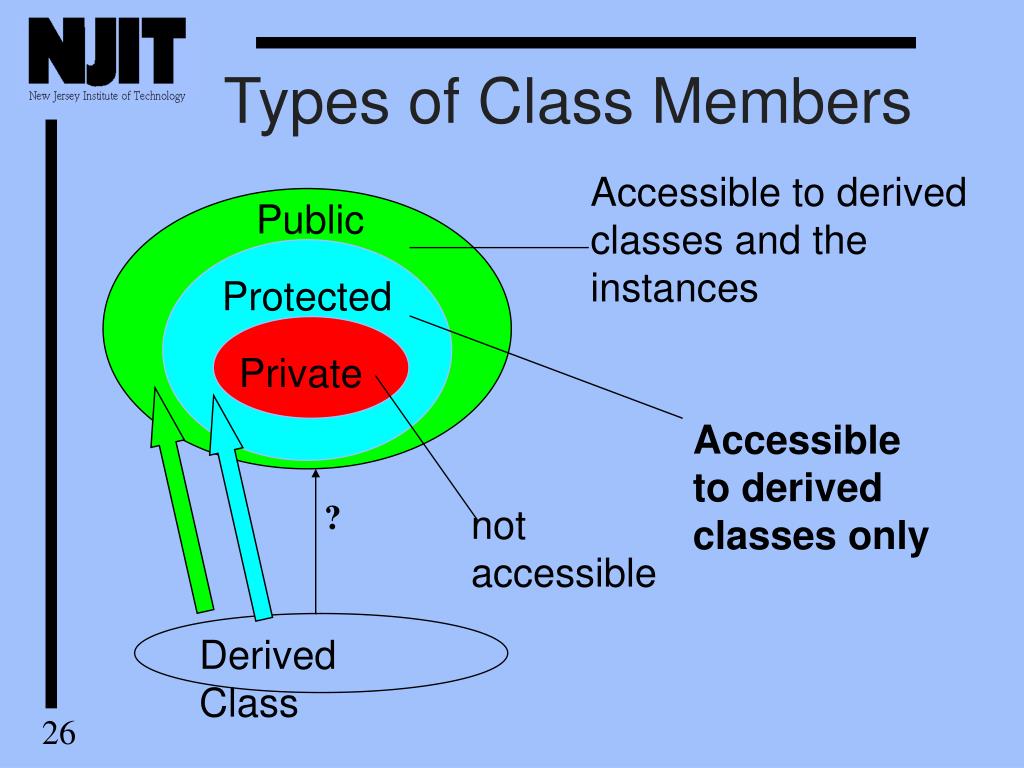 NJIT
New Jersey Institute of Technology

Types of Class Members

Public

Protected

Private

Accessible to derived classes and the instances

Accessible to derived classes only

?

not accessible

Derived Class

26